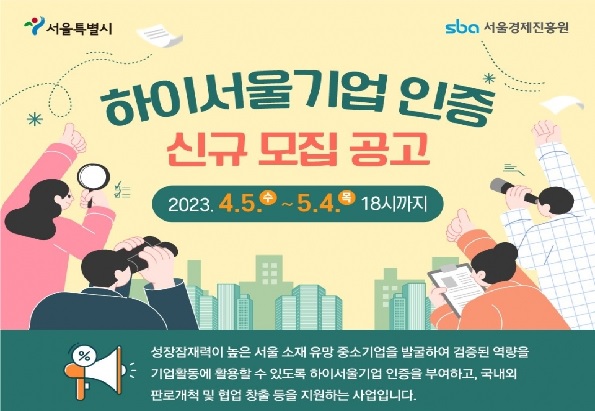 서울특별시

sba 서울경제진흥원

하이서울기업 인증

신규 모집 공고

2023. 4.5.수 ~ 5.4.목 18시까지

%

성장잠재력이 높은 서울 소재 유망 중소기업을 발굴하여 검증된 역량을 기업활동에 활용할 수 있도록 하이서울기업 인증을 부여하고, 국내외 판로개척 및 협업 창출 등을 지원하는 사업입니다.